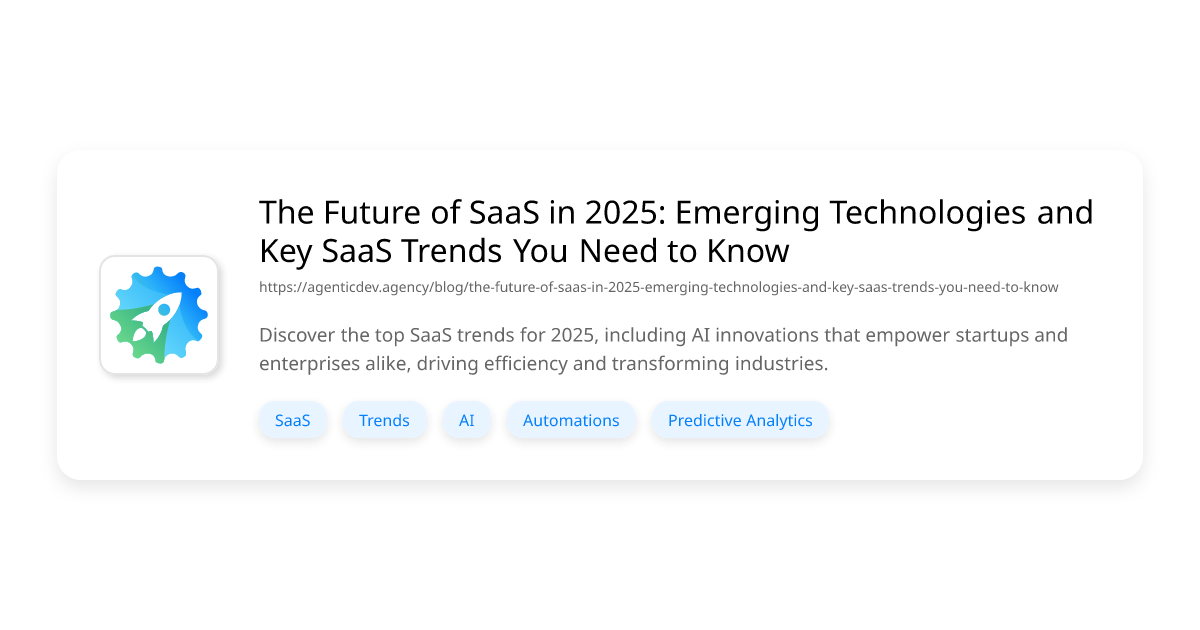 The Future of SaaS in 2025: Emerging Technologies and Key SaaS Trends You Need to Know

https://agenticdev.agency/blog/the-future-of-saas-in-2025-emerging-technologies-and-key-saas-trends-you-need-to-know

Discover the top SaaS trends for 2025, including AI innovations that empower startups and enterprises alike, driving efficiency and transforming industries.

SaaS

Trends

AI

Automations

Predictive Analytics